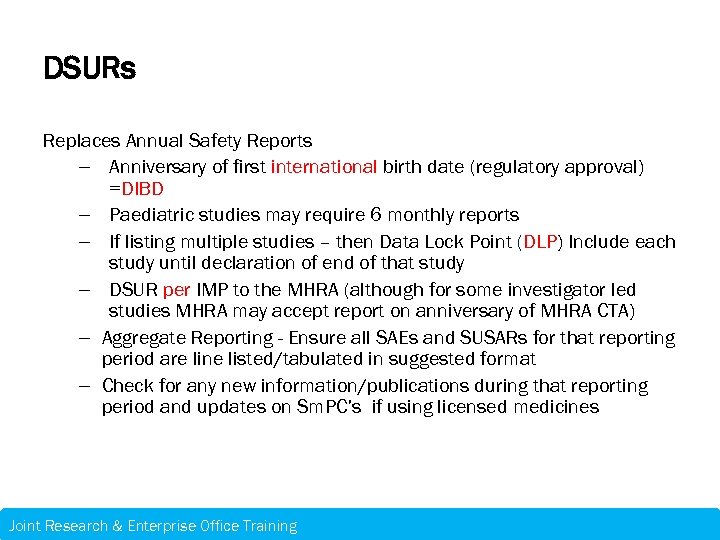 DSURs

Replaces Annual Safety Reports

– Anniversary of first international birth date (regulatory approval) =DIBD
– Paediatric studies may require 6 monthly reports
– If listing multiple studies – then Data Lock Point (DLP) Include each study until declaration of end of that study
– DSUR per IMP to the MHRA (although for some investigator led studies MHRA may accept report on anniversary of MHRA CTA)
– Aggregate Reporting - Ensure all SAEs and SUSARs for that reporting period are line listed/tabulated in suggested format
– Check for any new information/publications during that reporting period and updates on SmPC's if using licensed medicines

Joint Research & Enterprise Office Training